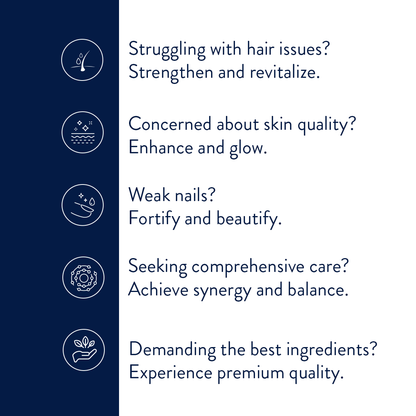 Struggling with hair issues?
Strengthen and revitalize.

Concerned about skin quality?
Enhance and glow.

Weak nails?
Fortify and beautify.

Seeking comprehensive care?
Achieve synergy and balance.

Demanding the best ingredients?
Experience premium quality.